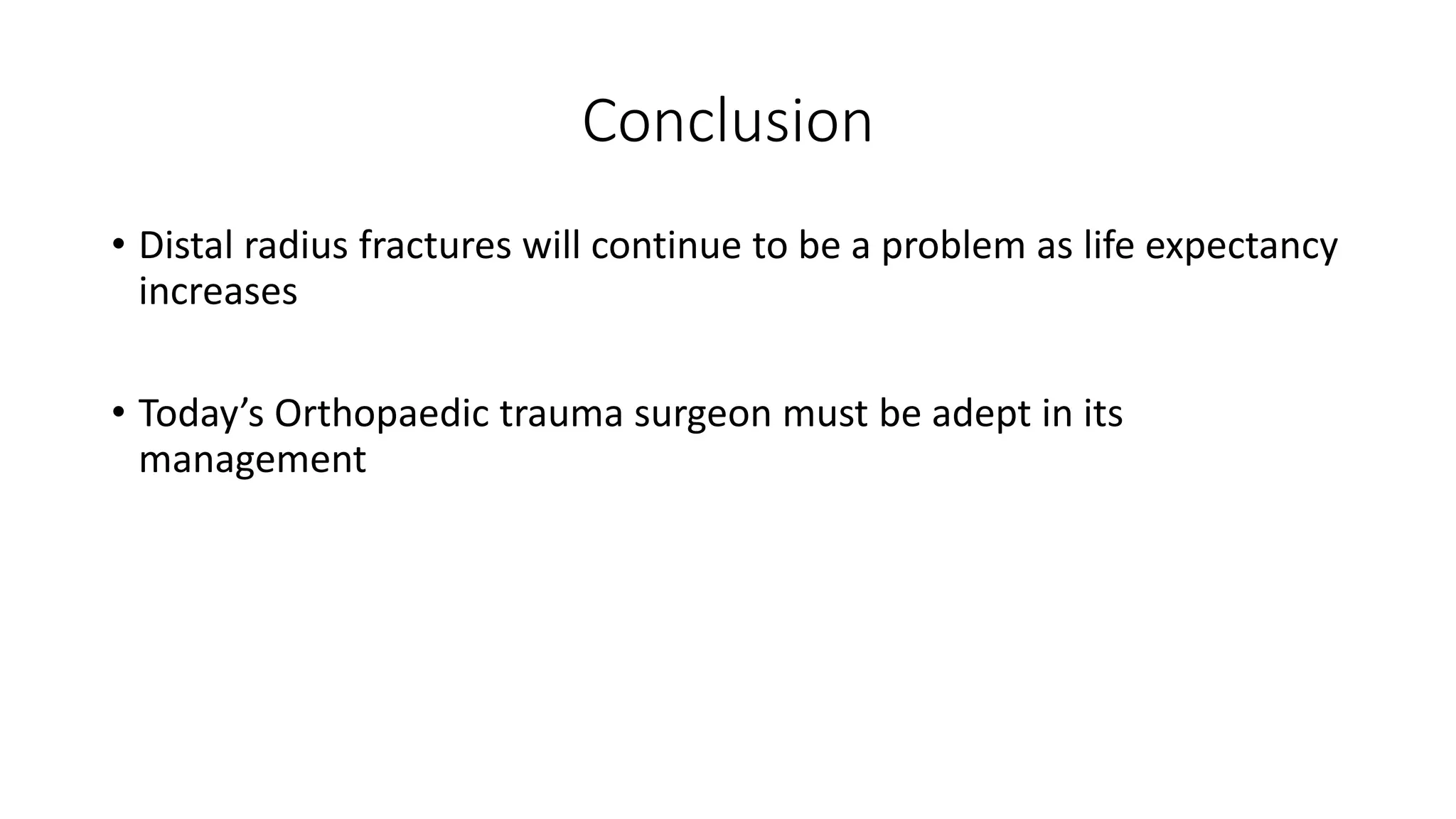 Conclusion

• Distal radius fractures will continue to be a problem as life expectancy increases

• Today’s Orthopaedic trauma surgeon must be adept in its management